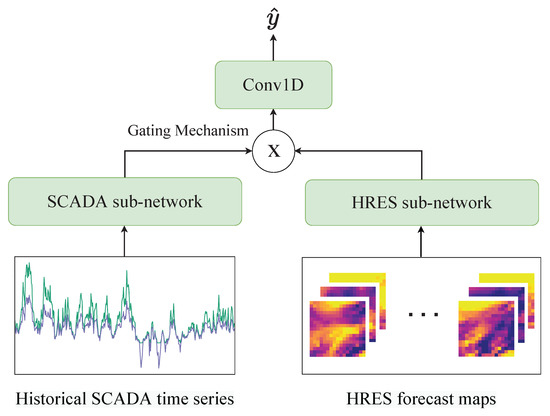 $\hat{y}$

Conv1D

Gating Mechanism

X

SCADA sub-network

HRES sub-network

. . .

Historical SCADA time series

HRES forecast maps